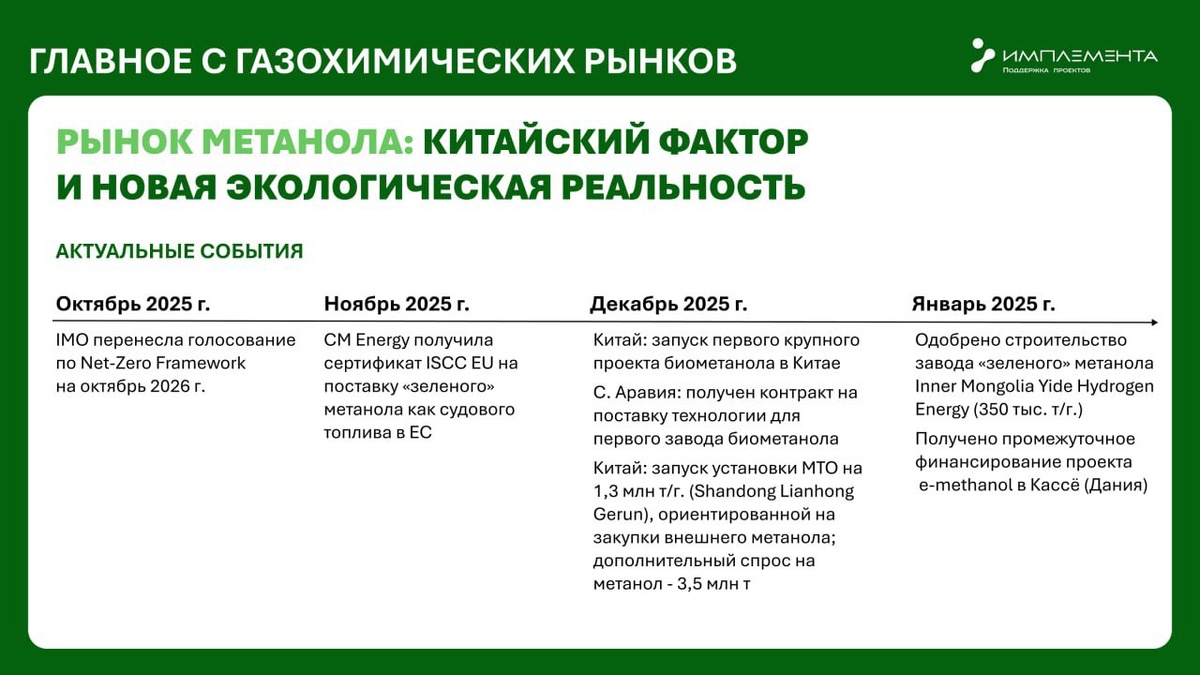 ГЛАВНОЕ С ГАЗОХИМИЧЕСКИХ РЫНКОВ

ИМПЛЕМЕНТА
Поддержка проектов

РЫНОК МЕТАНОЛА: КИТАЙСКИЙ ФАКТОР И НОВАЯ ЭКОЛОГИЧЕСКАЯ РЕАЛЬНОСТЬ

АКТУАЛЬНЫЕ СОБЫТИЯ

Октябрь 2025 г.

IMO перенесла голосование по Net-Zero Framework на октябрь 2026 г.

Ноябрь 2025 г.

CM Energy получила сертификат ISCC EU на поставку «зеленого» метанола как судового топлива в ЕС

Декабрь 2025 г.

Китай: запуск первого крупного проекта биометанола в Китае

С. Аравия: получен контракт на поставку технологии для первого завода биометанола

Китай: запуск установки МТО на 1,3 млн т/г. (Shandong Lianhong Gerun), ориентированной на закупки внешнего метанола; дополнительный спрос на метанол - 3,5 млн т

Январь 2025 г.

Одобрено строительство завода «зеленого» метанола Inner Mongolia Yide Hydrogen Energy (350 тыс. т/г.)

Получено промежуточное финансирование проекта e-methanol в Кассё (Дания)